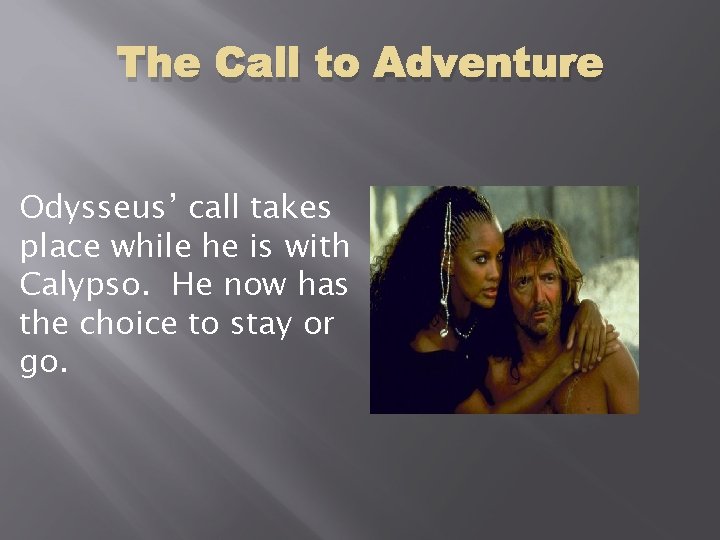 The Call to Adventure

Odysseus’ call takes place while he is with Calypso.  He now has the choice to stay or go.